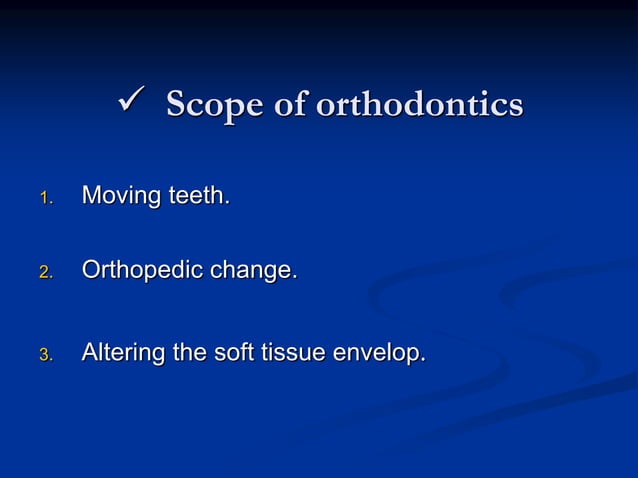 ✓ Scope of orthodontics

1. Moving teeth.

2. Orthopedic change.

3. Altering the soft tissue envelop.